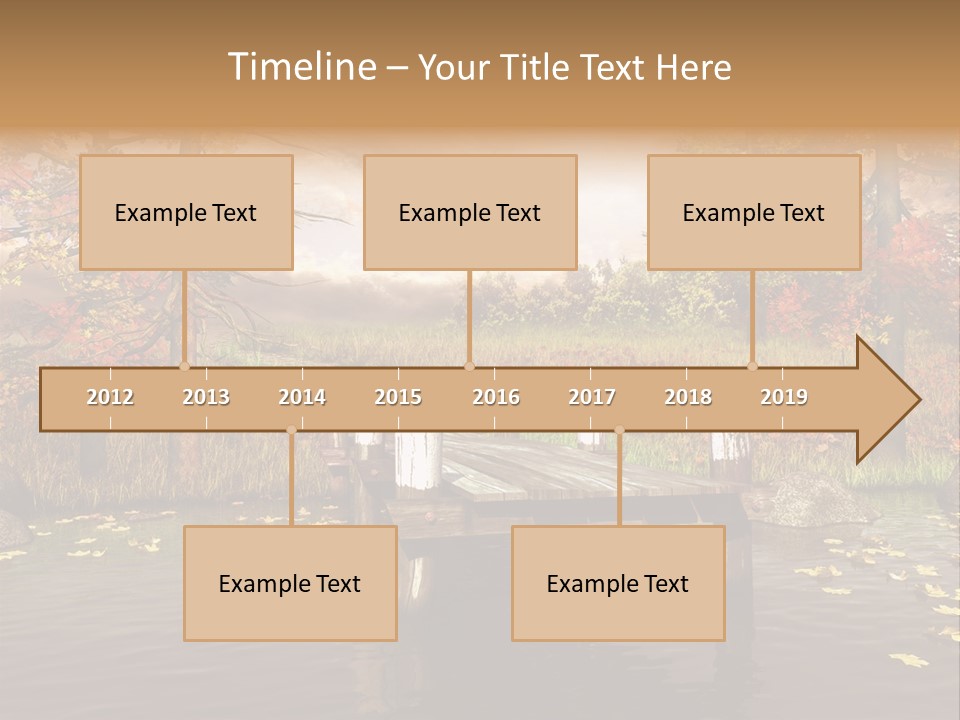 Timeline – Your Title Text Here

Example Text

Example Text

Example Text

2012 2013 2014 2015 2016 2017 2018 2019

Example Text

Example Text